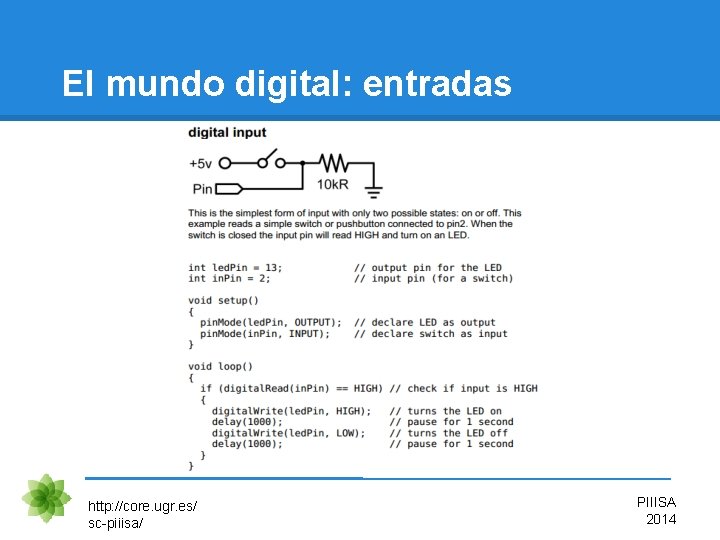 El mundo digital: entradas

digital input

+5v

Pin

10kR

This is the simplest form of input with only two possible states: on or off. This example reads a simple switch or pushbutton connected to pin2. When the switch is closed the input pin will read HIGH and turn on an LED.

int ledPin = 13;           // output pin for the LED
int inPin = 2;             // input pin (for a switch)

void setup()
{
  pinMode(ledPin, OUTPUT);  // declare LED as output
  pinMode(inPin, INPUT);    // declare switch as input
}

void loop()
{
  if (digitalRead(inPin) == HIGH) // check if input is HIGH
  {
    digitalWrite(ledPin, HIGH);   // turns the LED on
    delay(1000);                  // pause for 1 second
    digitalWrite(ledPin, LOW);    // turns the LED off
    delay(1000);                  // pause for 1 second
  }
}

http://core.ugr.es/
sc-piiisa/

PIIISA
2014